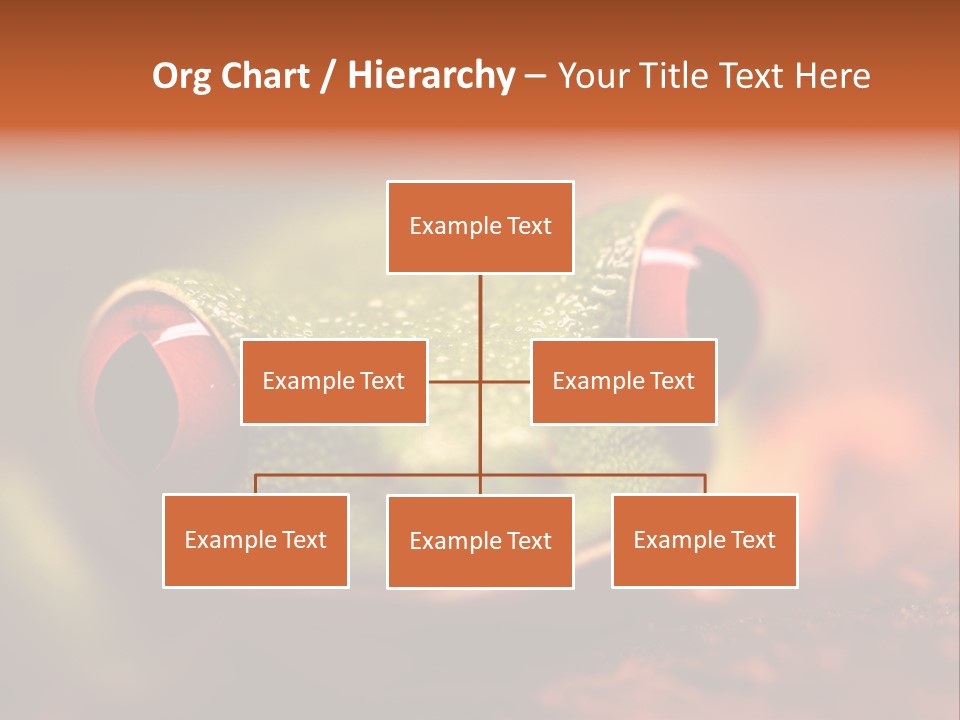 Org Chart / Hierarchy – Your Title Text Here

Example Text

Example Text

Example Text

Example Text

Example Text

Example Text